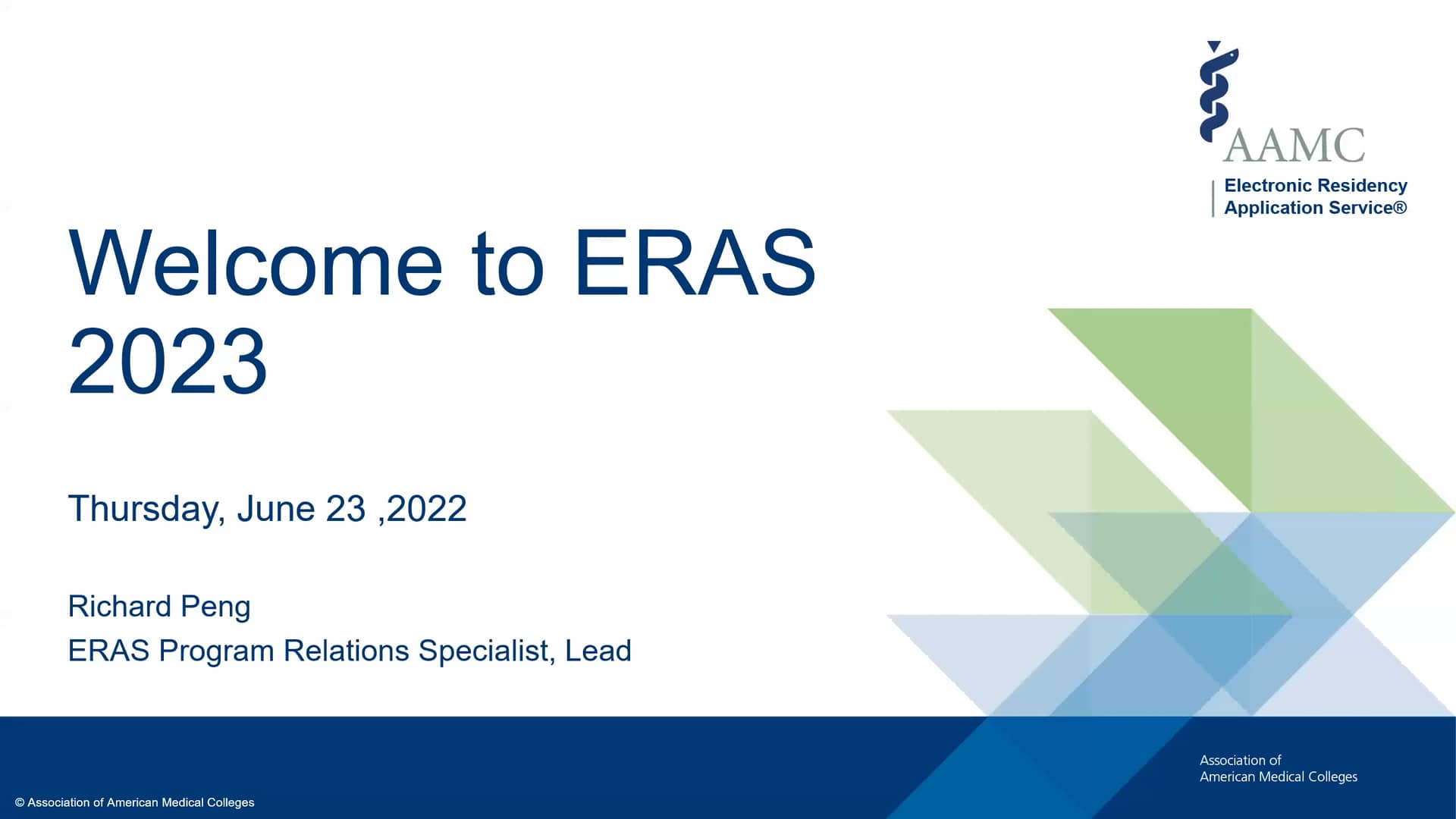 AAMC
Electronic Residency Application Service®

Welcome to ERAS 2023

Thursday, June 23 ,2022

Richard Peng
ERAS Program Relations Specialist, Lead

Association of American Medical Colleges

© Association of American Medical Colleges